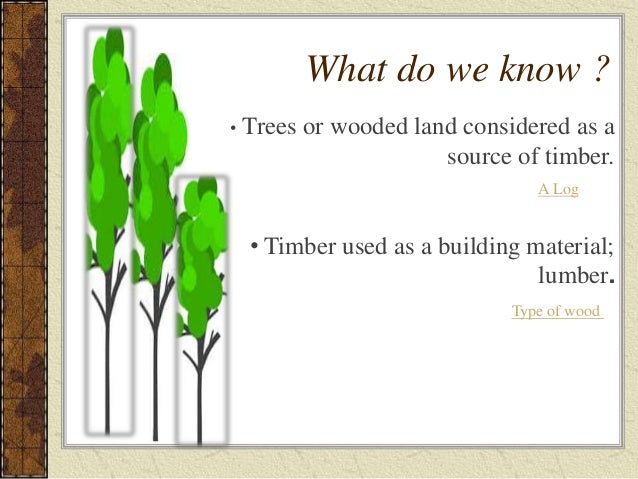 What do we know ?

• Trees or wooded land considered as a source of timber.

A Log

• Timber used as a building material; lumber.

Type of wood